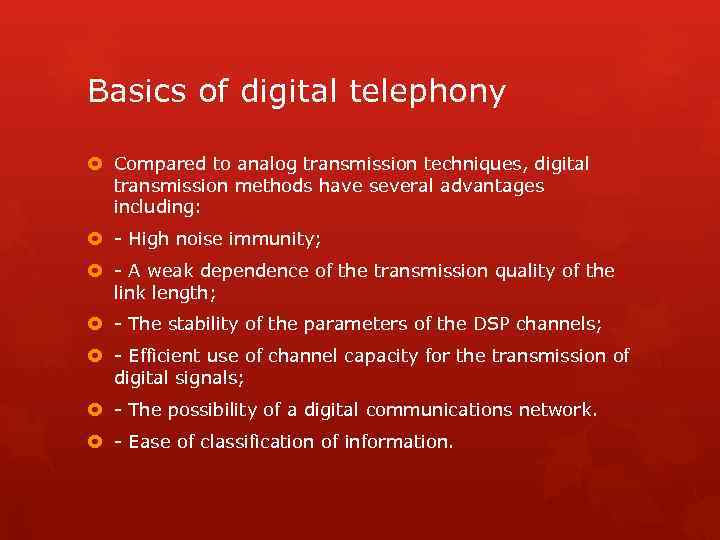 Basics of digital telephony

Compared to analog transmission techniques, digital transmission methods have several advantages including:

- High noise immunity;

- A weak dependence of the transmission quality of the link length;

- The stability of the parameters of the DSP channels;

- Efficient use of channel capacity for the transmission of digital signals;

- The possibility of a digital communications network.

- Ease of classification of information.